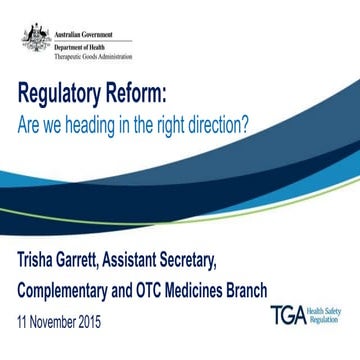 Australian Government
Department of Health
Therapeutic Goods Administration

Regulatory Reform:
Are we heading in the right direction?

Trisha Garrett, Assistant Secretary,
Complementary and OTC Medicines Branch
11 November 2015

TGA Health Safety Regulation